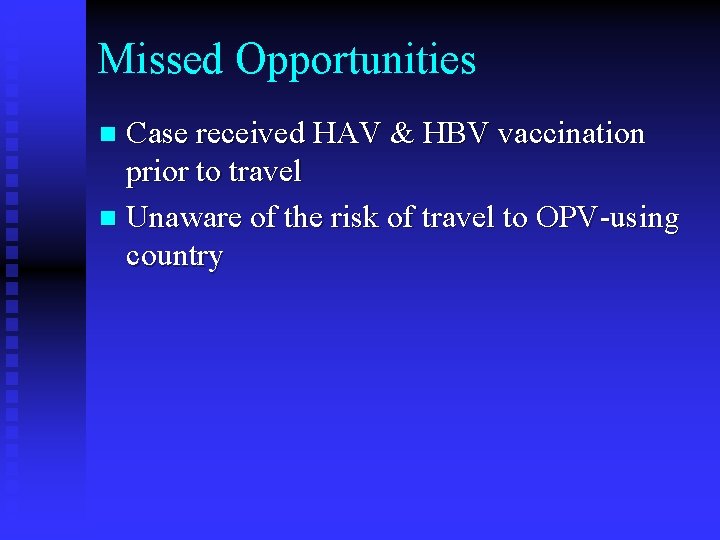 Missed Opportunities

- Case received HAV & HBV vaccination prior to travel
- Unaware of the risk of travel to OPV-using country